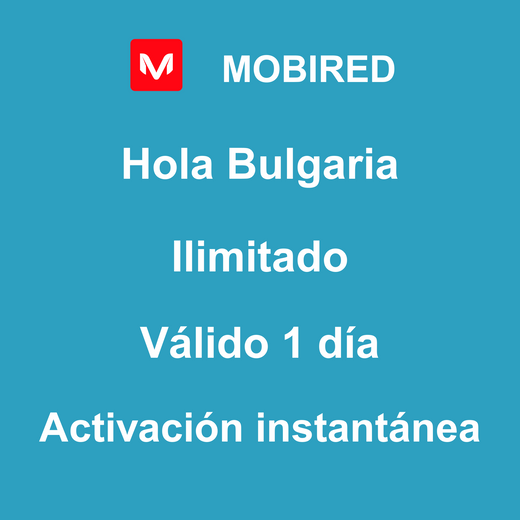 M MOBIRED

Hola Bulgaria

Ilimitado

Válido 1 día

Activación instantánea